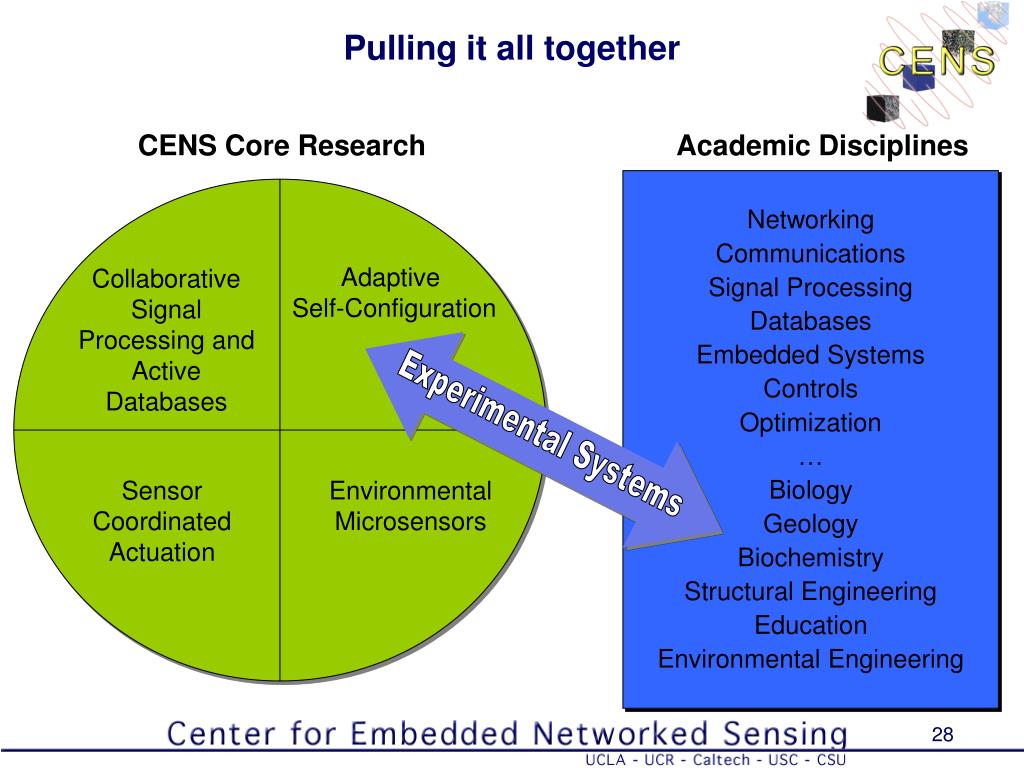 Pulling it all together

CENS

CENS Core Research

Collaborative Signal Processing and Active Databases

Adaptive Self-Configuration

Sensor Coordinated Actuation

Environmental Microsensors

Experimental Systems

Academic Disciplines

Networking
Communications
Signal Processing
Databases
Embedded Systems
Controls
Optimization
…
Biology
Geology
Biochemistry
Structural Engineering
Education
Environmental Engineering

Center for Embedded Networked Sensing

28

UCLA - UCR - Caltech - USC - CSU